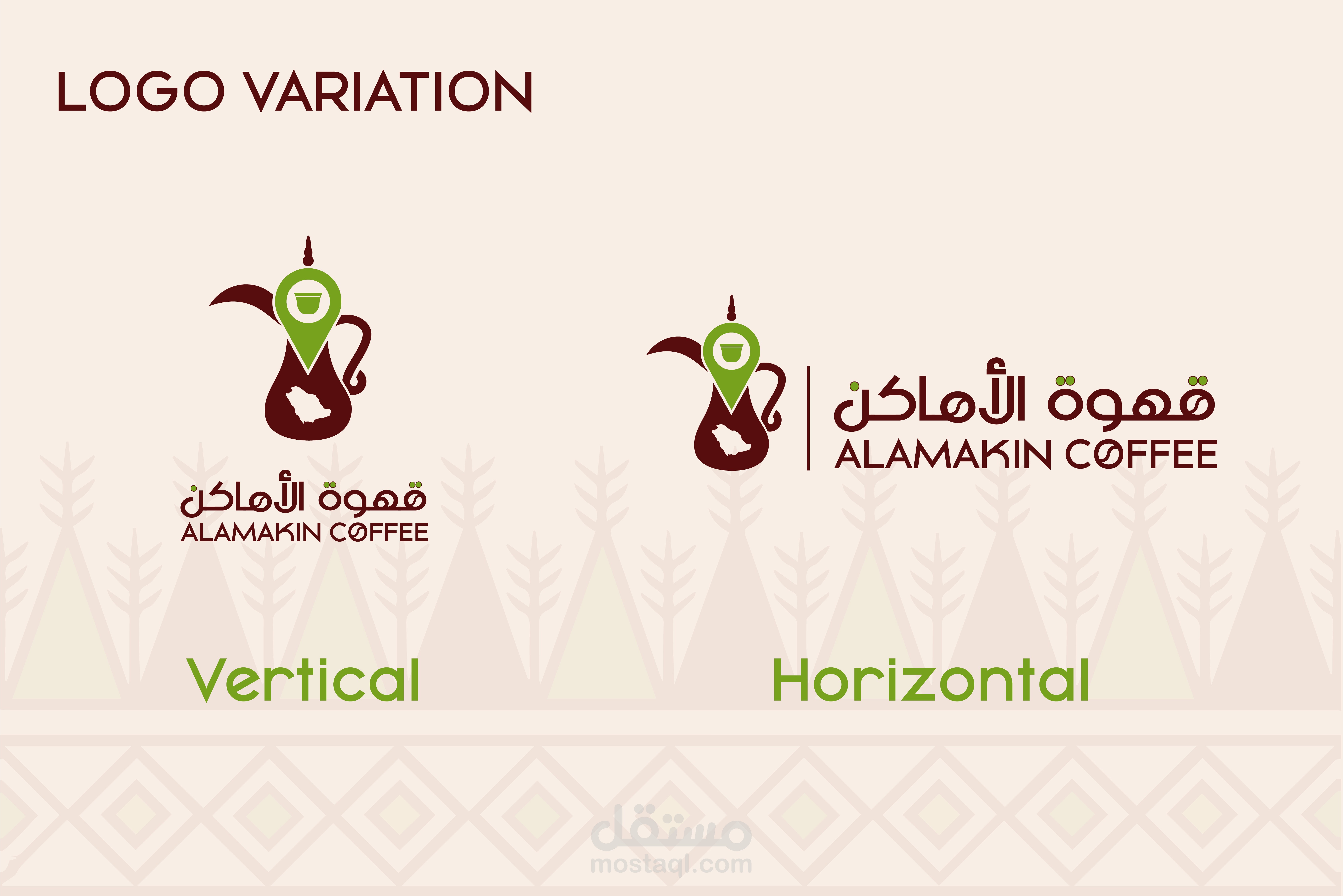 LOGO VARIATION

قهوة الأماكن
ALAMAKIN COFFEE

قهوة الأماكن
ALAMAKIN COFFEE

Vertical

Horizontal

مستقل
mostaql.com